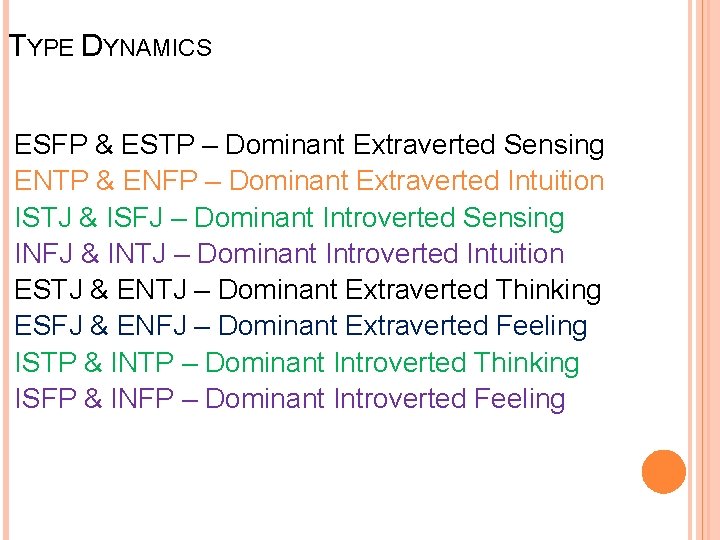 TYPE DYNAMICS

ESFP & ESTP – Dominant Extraverted Sensing
ENTP & ENFP – Dominant Extraverted Intuition
ISTJ & ISFJ – Dominant Introverted Sensing
INFJ & INTJ – Dominant Introverted Intuition
ESTJ & ENTJ – Dominant Extraverted Thinking
ESFJ & ENFJ – Dominant Extraverted Feeling
ISTP & INTP – Dominant Introverted Thinking
ISFP & INFP – Dominant Introverted Feeling